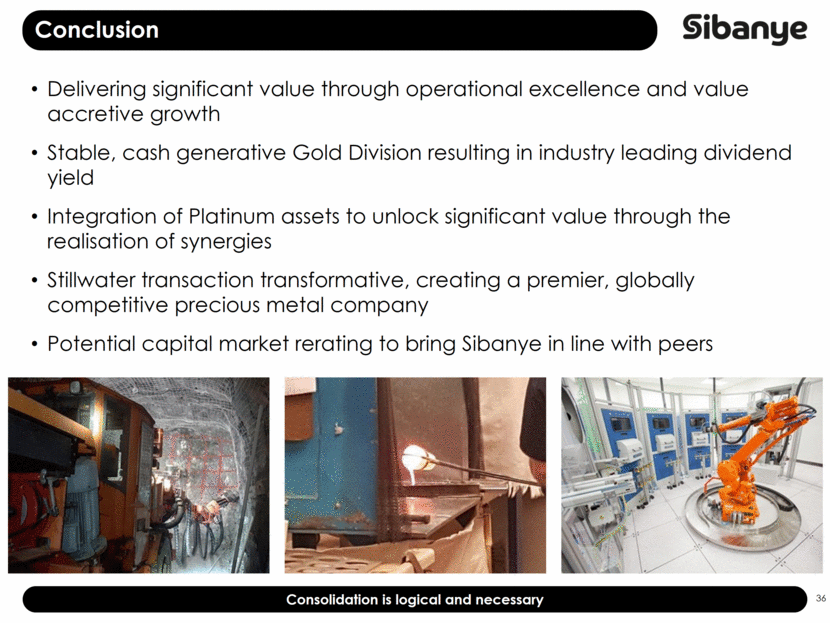 Conclusion

Sibanye

• Delivering significant value through operational excellence and value accretive growth

• Stable, cash generative Gold Division resulting in industry leading dividend yield

• Integration of Platinum assets to unlock significant value through the realisation of synergies

• Stillwater transaction transformative, creating a premier, globally competitive precious metal company

• Potential capital market rerating to bring Sibanye in line with peers

Consolidation is logical and necessary

36